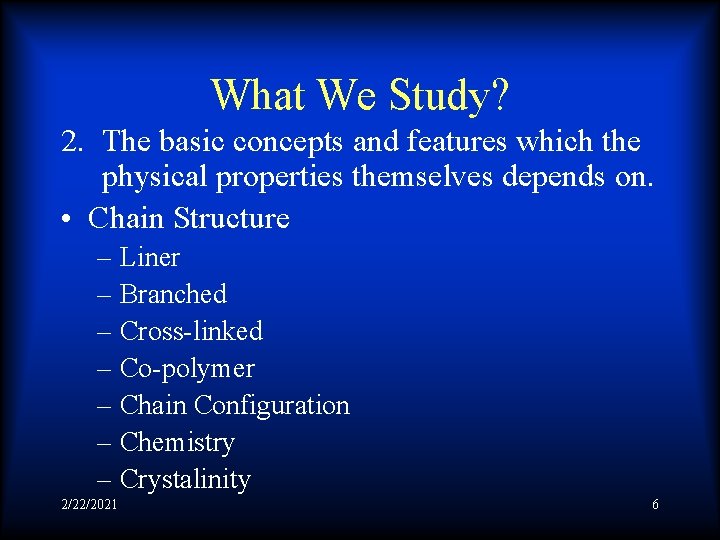 What We Study?

2. The basic concepts and features which the physical properties themselves depends on.

• Chain Structure
– Liner
– Branched
– Cross-linked
– Co-polymer
– Chain Configuration
– Chemistry
– Crystalinity

2/22/2021

6